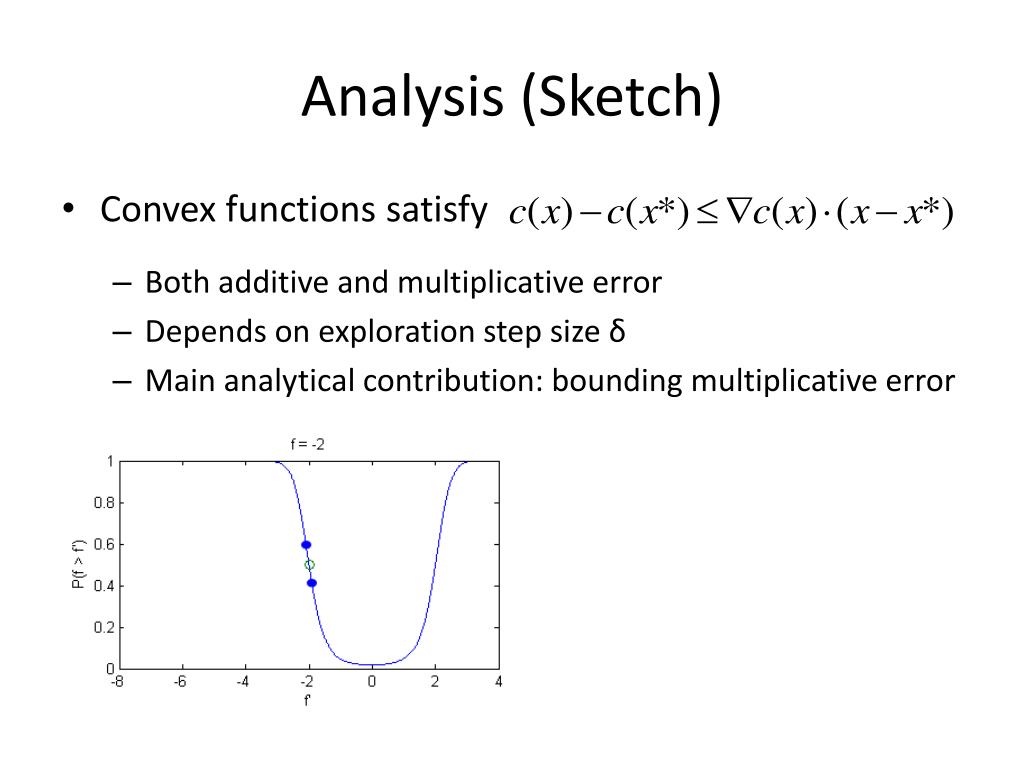 Analysis (Sketch)

• Convex functions satisfy $c(x) - c(x^*) \leq \nabla c(x) \cdot (x - x^*)$

– Both additive and multiplicative error
– Depends on exploration step size δ
– Main analytical contribution: bounding multiplicative error

f = -2

P(f > f')

1
0.8
0.6
0.4
0.2
0

-8 -6 -4 -2 0 2 4

f'